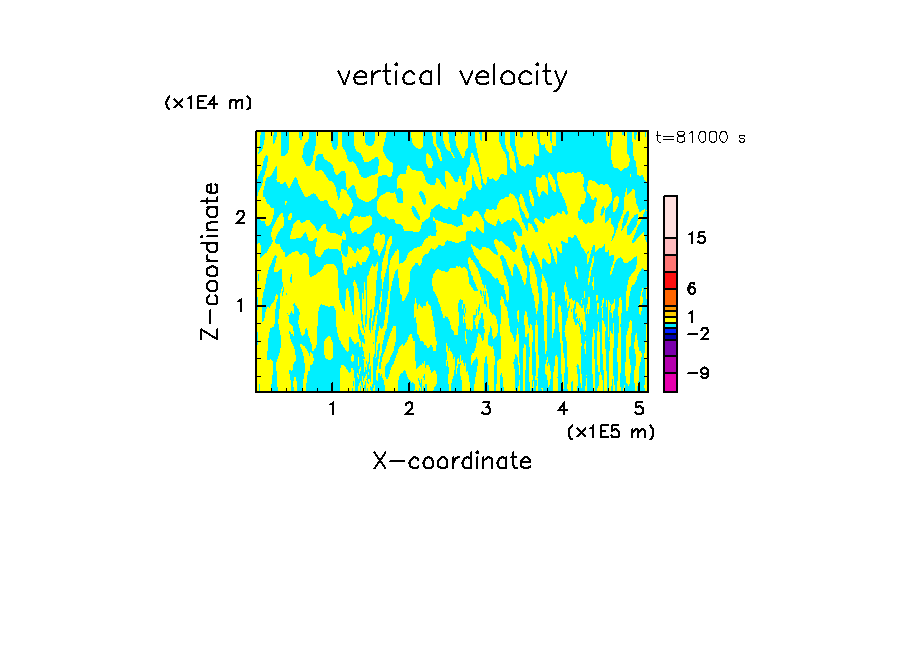 vertical velocity

(x1E4 m)

t=81000 s

Z-coordinate

2

1

15

6

1

−2

−9

1 2 3 4 5

(x1E5 m)

X-coordinate